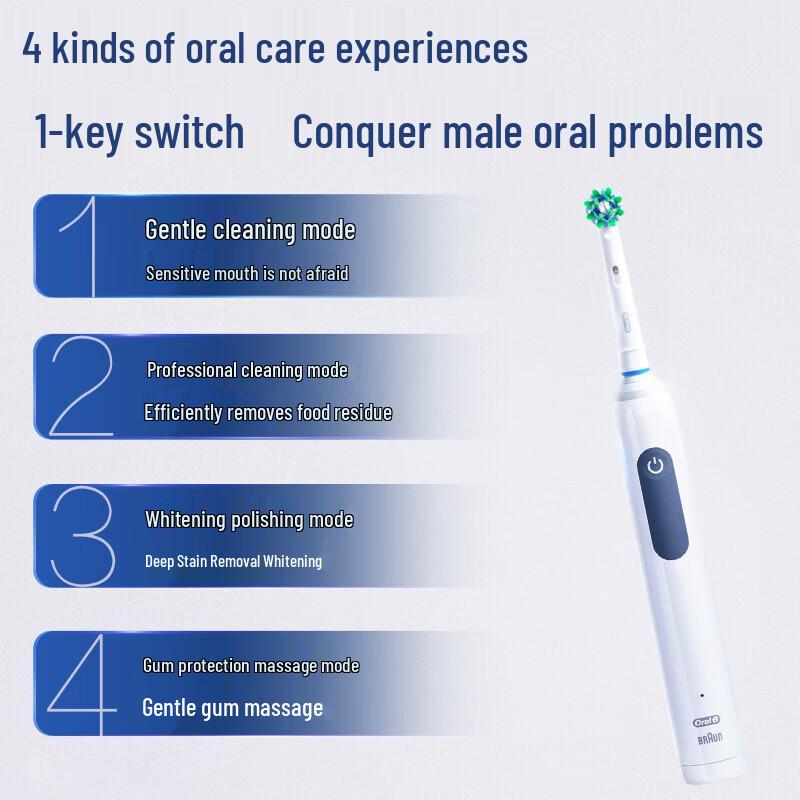 4 kinds of oral care experiences

1-key switch Conquer male oral problems

1
Gentle cleaning mode
Sensitive mouth is not afraid

2
Professional cleaning mode
Efficiently removes food residue

3
Whitening polishing mode
Deep Stain Removal Whitening

4
Gum protection massage mode
Gentle gum massage

Oral-B
BRAUN